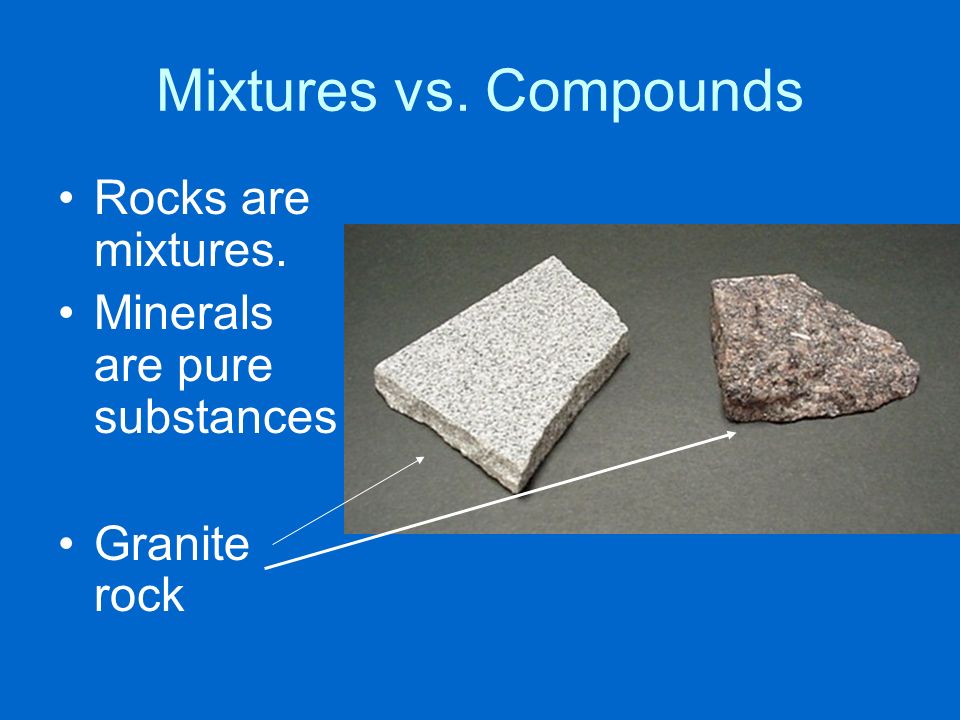 Mixtures vs. Compounds

• Rocks are mixtures.
• Minerals are pure substances

• Granite rock